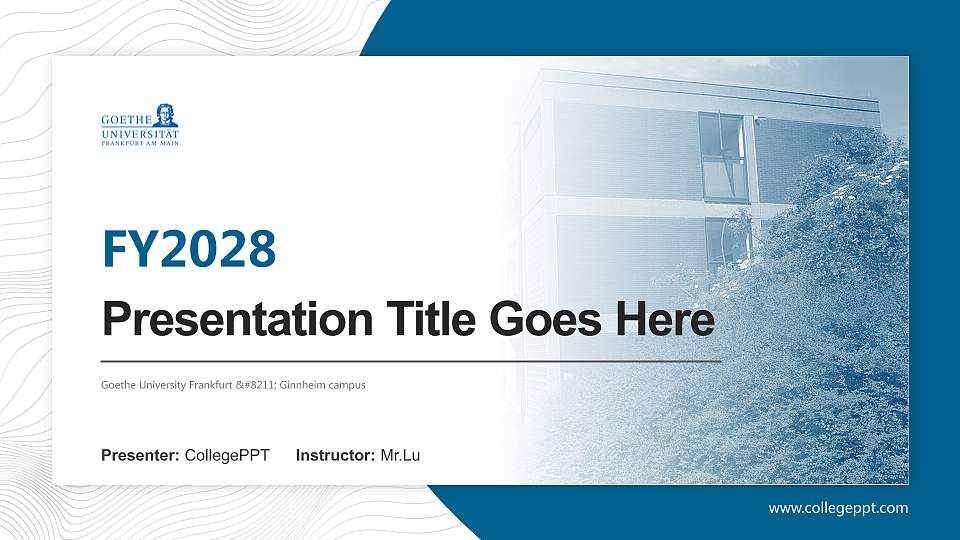 GOETHE
UNIVERSITÄT
FRANKFURT AM MAIN

FY2028

Presentation Title Goes Here

Goethe University Frankfurt &#8211; Ginnheim campus

Presenter: CollegePPT Instructor: Mr.Lu

www.collegeppt.com